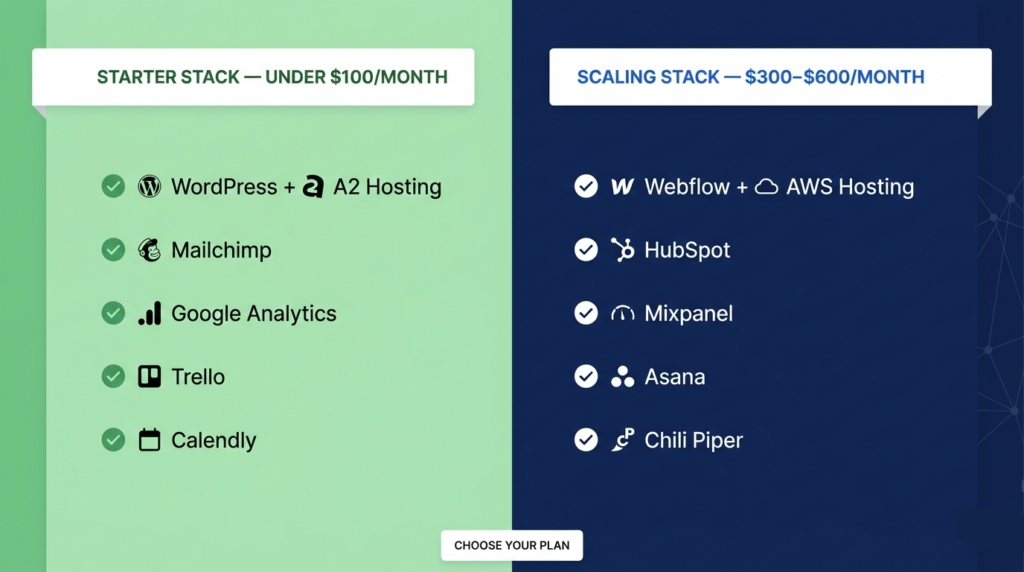 STARTER STACK — UNDER $100/MONTH

WordPress + A2 Hosting

Mailchimp

Google Analytics

Trello

Calendly

SCALING STACK — $300–$600/MONTH

Webflow + AWS Hosting

HubSpot

Mixpanel

Asana

Chili Piper

CHOOSE YOUR PLAN